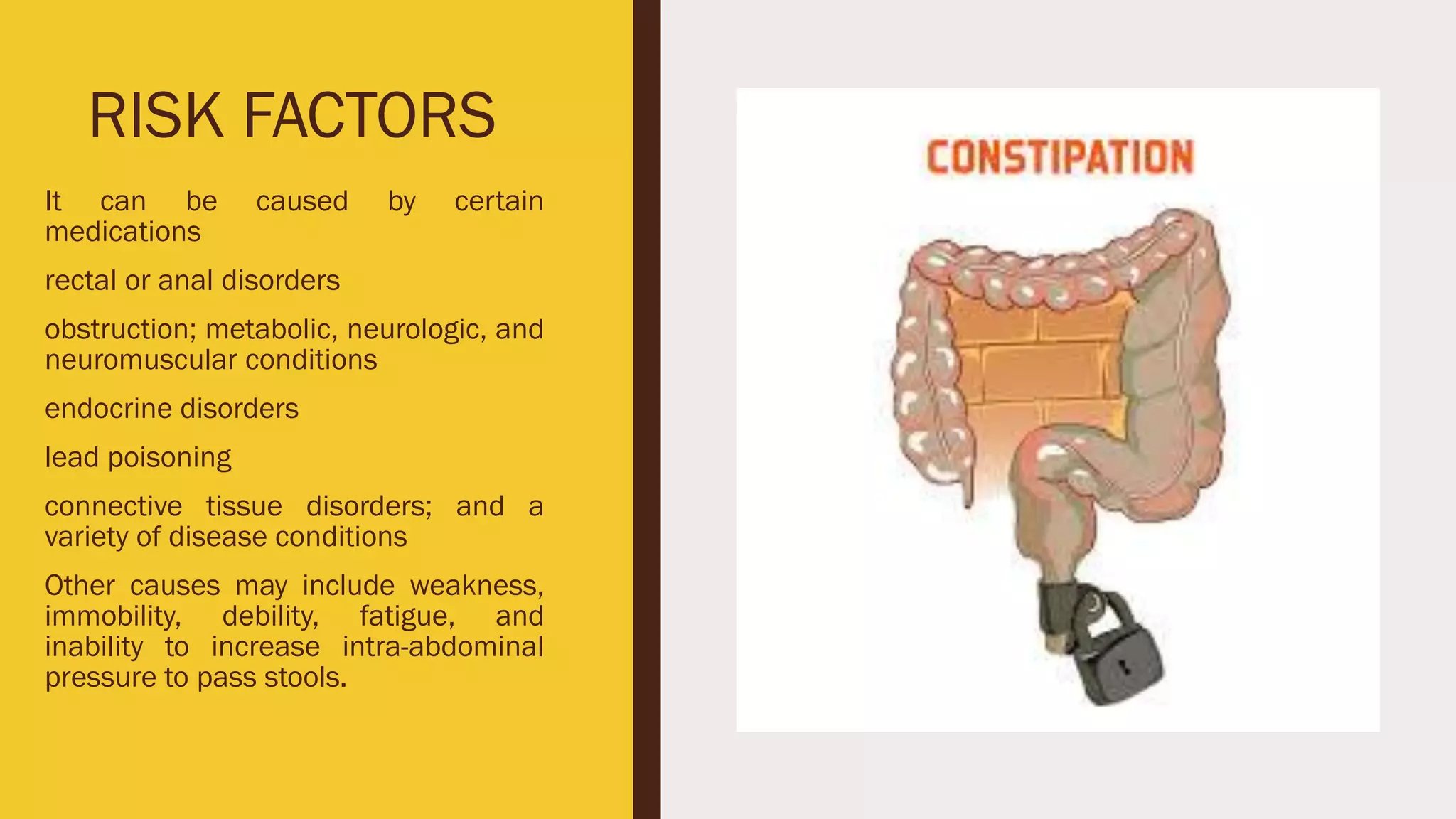 RISK FACTORS

It can be caused by certain medications

rectal or anal disorders

obstruction; metabolic, neurologic, and neuromuscular conditions

endocrine disorders

lead poisoning

connective tissue disorders; and a variety of disease conditions

Other causes may include weakness, immobility, debility, fatigue, and inability to increase intra-abdominal pressure to pass stools.

CONSTIPATION